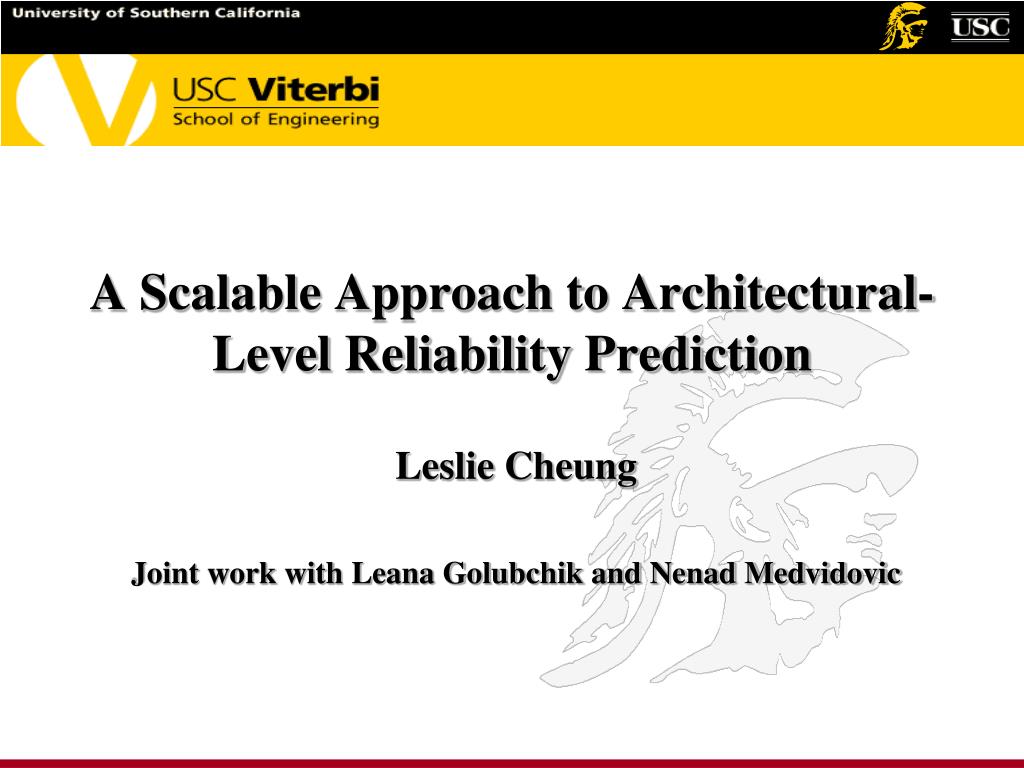 University of Southern California

USC

USC Viterbi
School of Engineering

A Scalable Approach to Architectural-Level Reliability Prediction

Leslie Cheung

Joint work with Leana Golubchik and Nenad Medvidovic